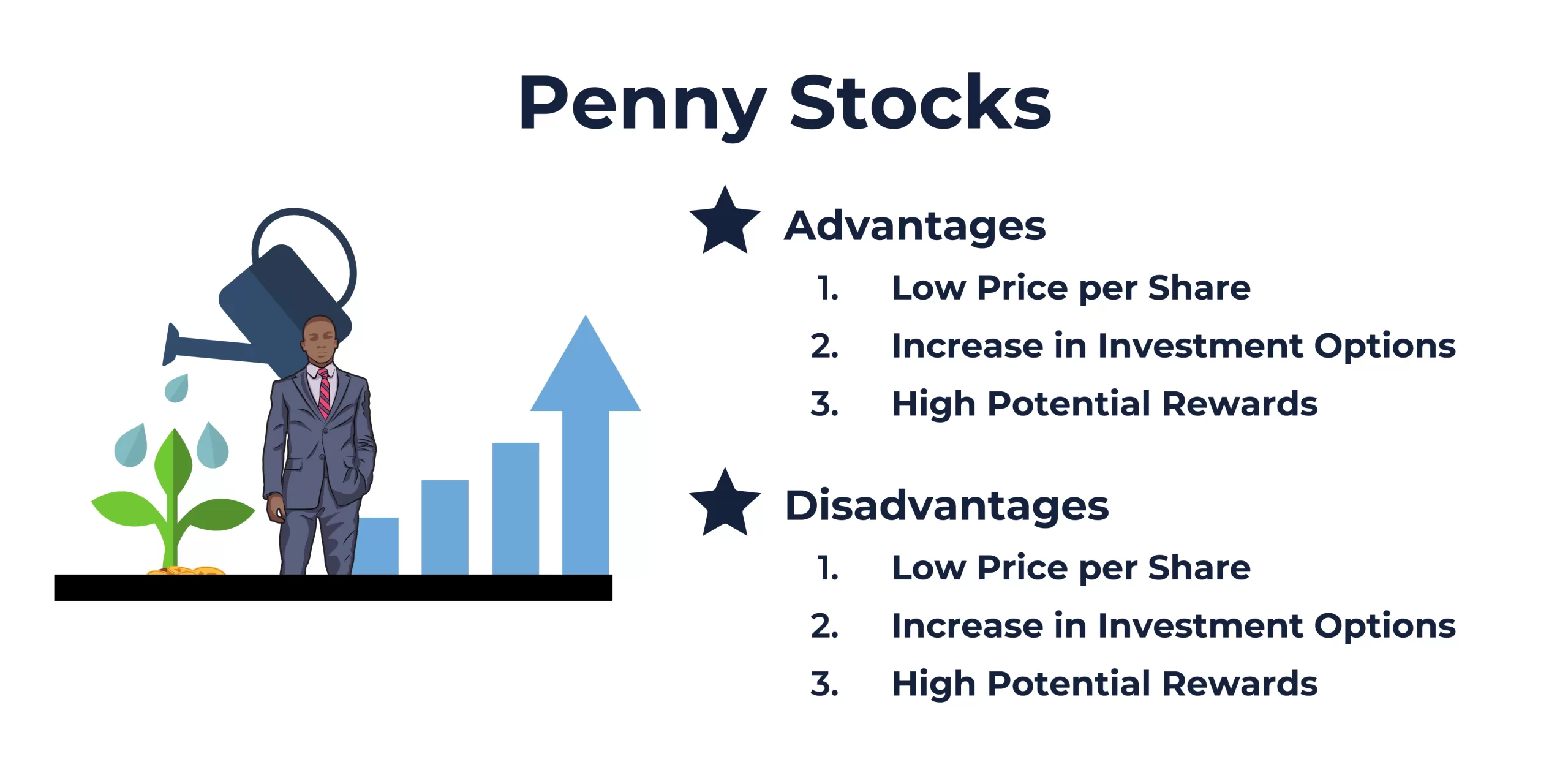 Penny Stocks

Advantages

1. Low Price per Share
2. Increase in Investment Options
3. High Potential Rewards

Disadvantages

1. Low Price per Share
2. Increase in Investment Options
3. High Potential Rewards